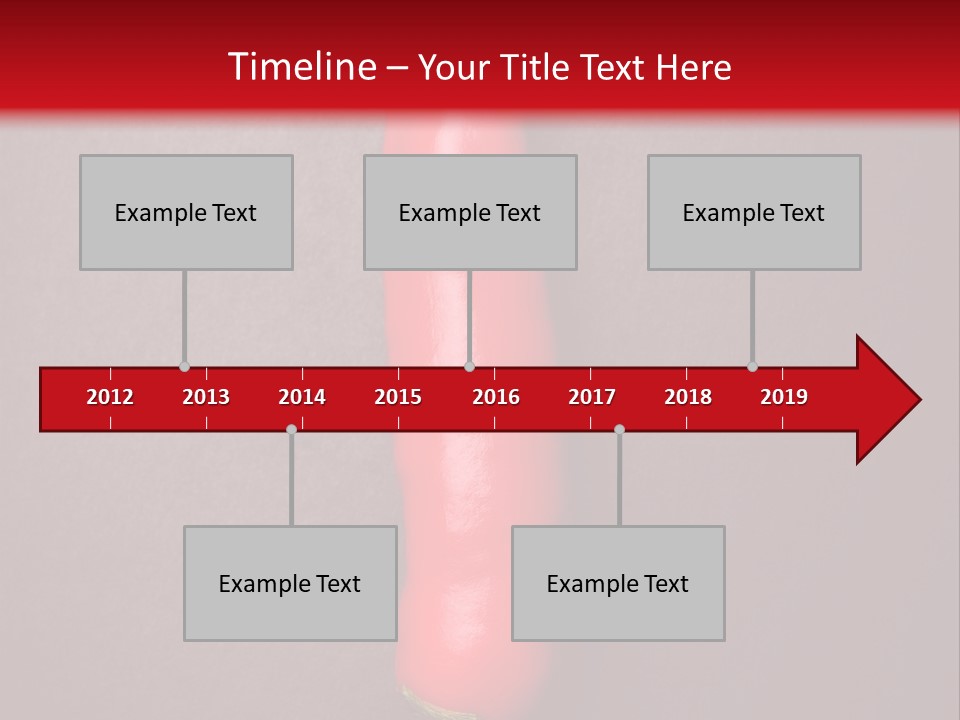 Timeline – Your Title Text Here

Example Text

Example Text

Example Text

2012 2013 2014 2015 2016 2017 2018 2019

Example Text

Example Text